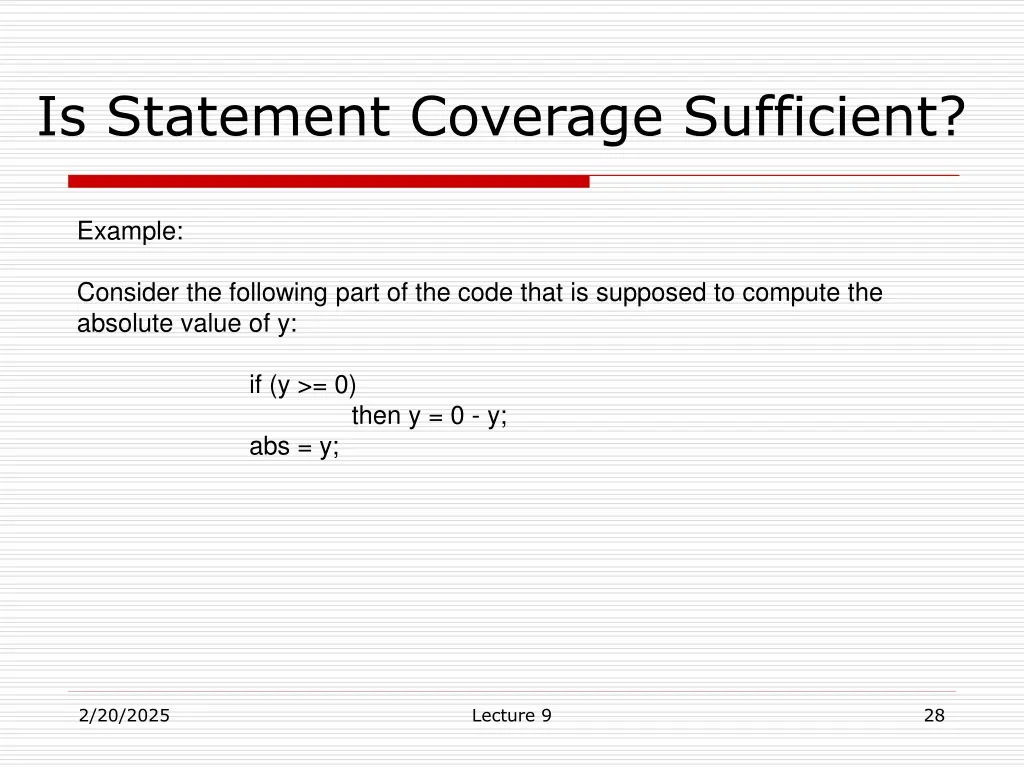 Is Statement Coverage Sufficient?

Example:

Consider the following part of the code that is supposed to compute the absolute value of y:

if (y >= 0)
then y = 0 - y;
abs = y;

2/20/2025

Lecture 9

28